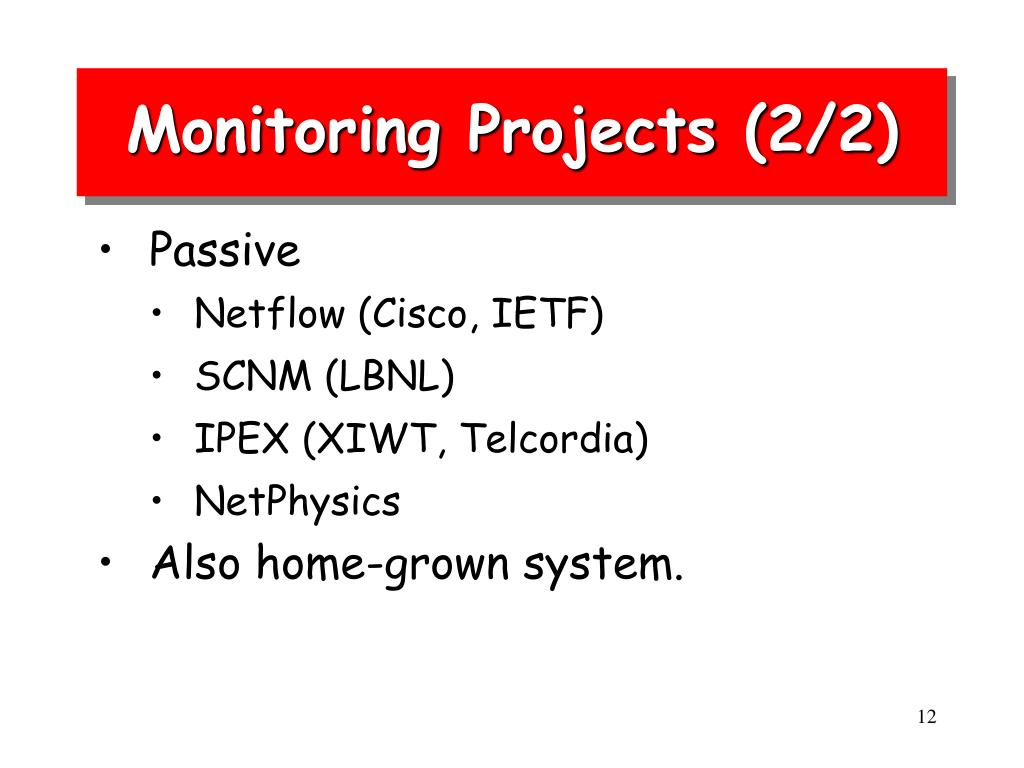 Monitoring Projects (2/2)

• Passive
  • Netflow (Cisco, IETF)
  • SCNM (LBNL)
  • IPEX (XIWT, Telcordia)
  • NetPhysics
• Also home-grown system.

12